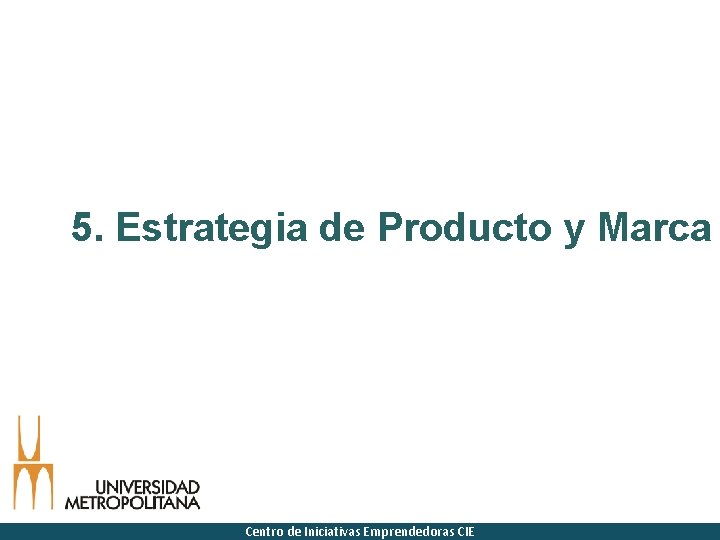 5. Estrategia de Producto y Marca

UNIVERSIDAD
METROPOLITANA

Centro de Iniciativas Emprendedoras CIE